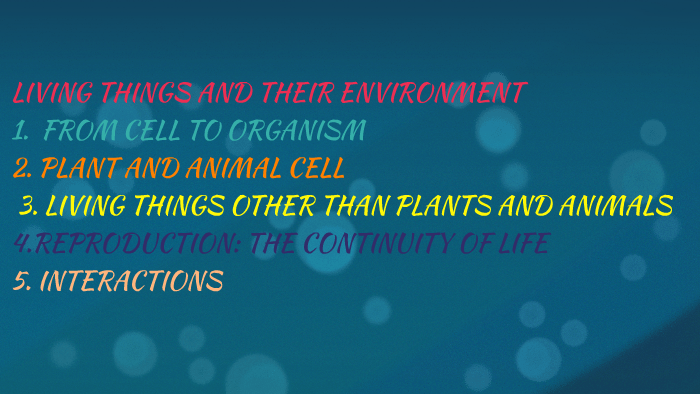 LIVING THINGS AND THEIR ENVIRONMENT
1. FROM CELL TO ORGANISM
2. PLANT AND ANIMAL CELL
3. LIVING THINGS OTHER THAN PLANTS AND ANIMALS
4.REPRODUCTION: THE CONTINUITY OF LIFE
5. INTERACTIONS